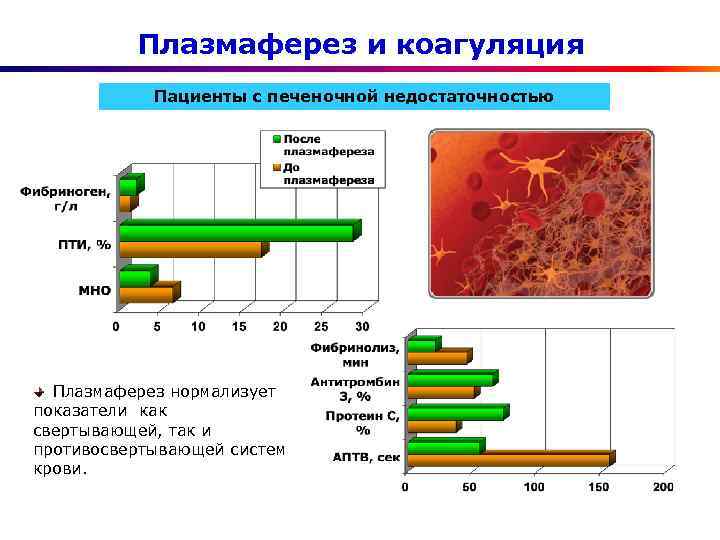 Плазмаферез и коагуляция

Пациенты с печеночной недостаточностью

После плазмафереза
До плазмафереза

Фибриноген, г/л
ПТИ, %
МНО

0 5 10 15 20 25 30

Фибринолиз, мин
Антитромбин 3, %
Протеин С, %
АПТВ, сек

0 50 100 150 200

Плазмаферез нормализует показатели как свертывающей, так и противосвертывающей систем крови.